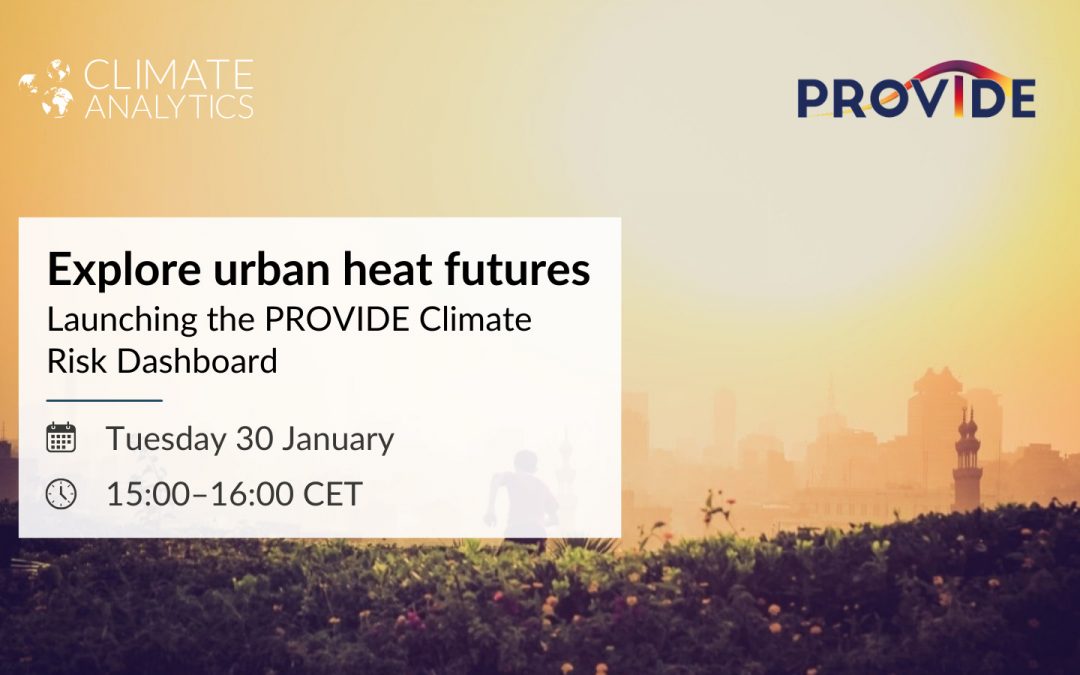 CLIMATE ANALYTICS

PROVIDE

Explore urban heat futures
Launching the PROVIDE Climate Risk Dashboard

Tuesday 30 January

15:00–16:00 CET